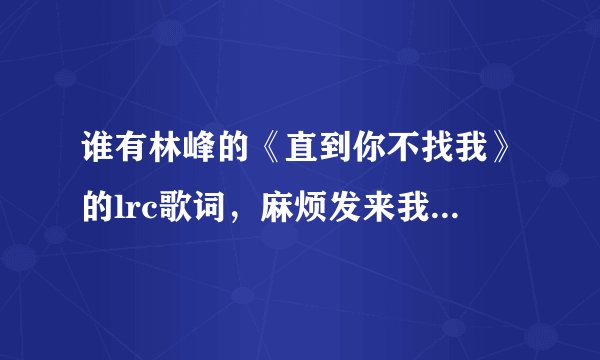 谁有林峰的《直到你不找我》的lrc歌词，麻烦发来我...